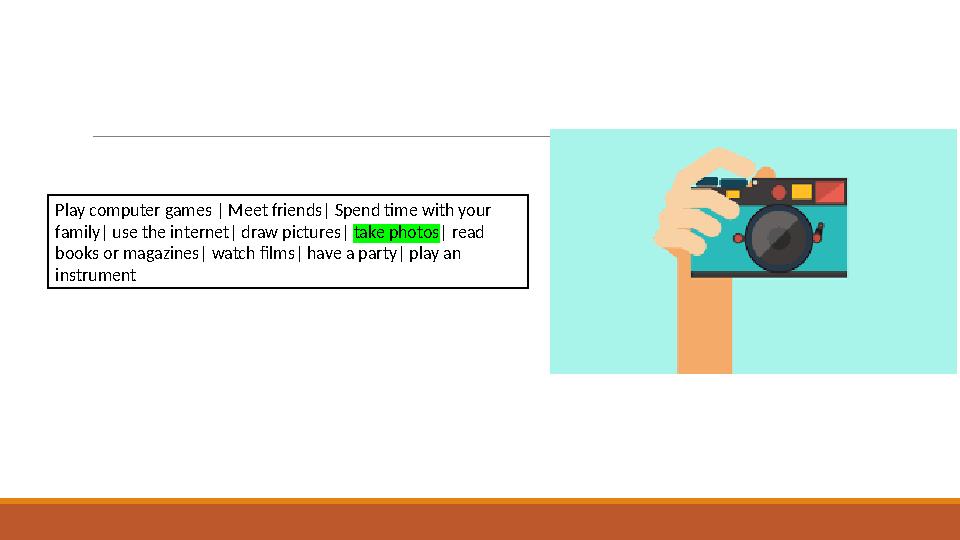 Play computer games | Meet friends| Spend time with your family| use the internet| draw pictures| take photos| read books or magazines| watch films| have a party| play an instrument